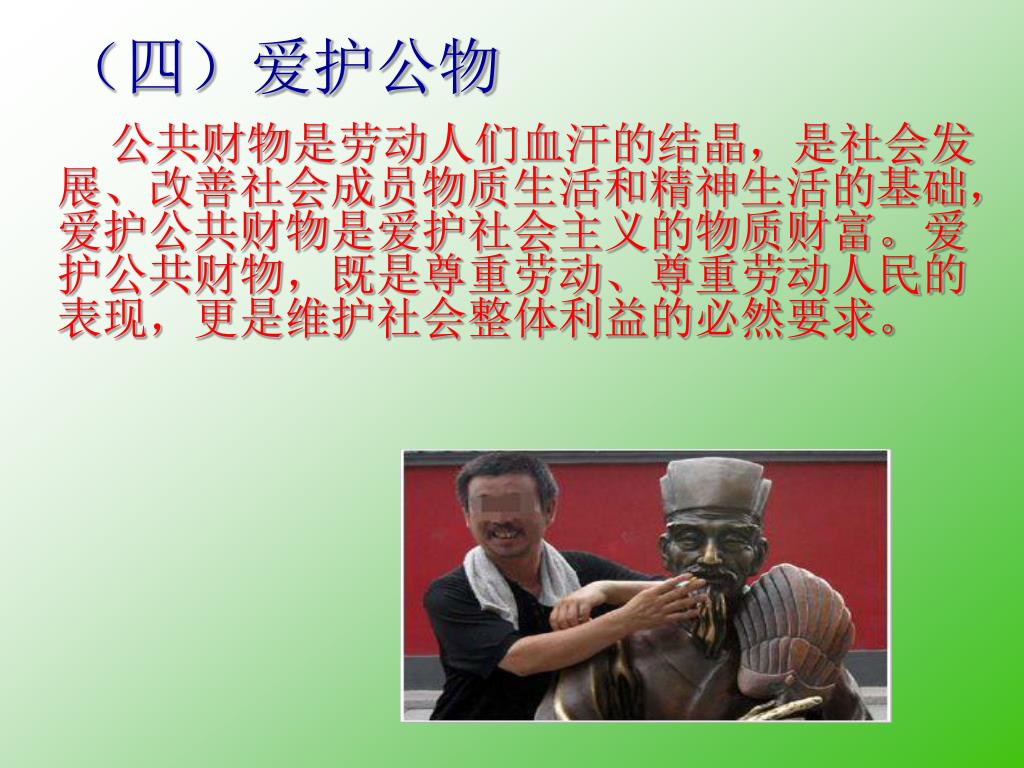 （四）爱护公物

公共财物是劳动人们血汗的结晶，是社会发展、改善社会成员物质生活和精神生活的基础，爱护公共财物是爱护社会主义的物质财富。爱护公共财物，既是尊重劳动、尊重劳动人民的表现，更是维护社会整体利益的必然要求。